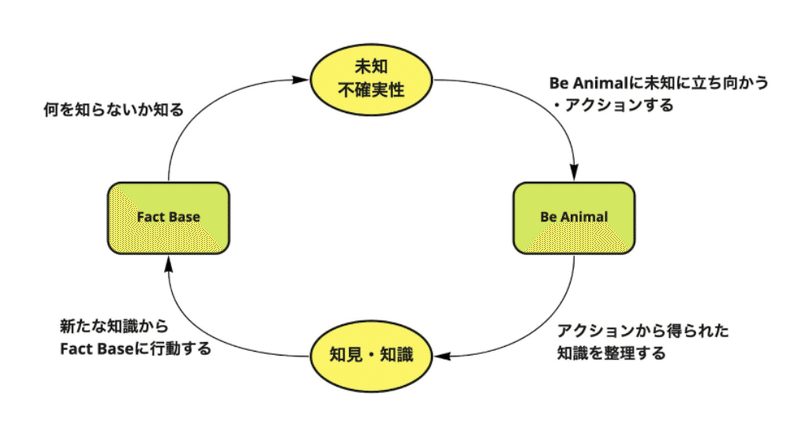 未知
不確実性

Be Animalに未知に立ち向かう
・アクションする

Be Animal

アクションから得られた
知識を整理する

知見・知識

新たな知識から
Fact Baseに行動する

Fact Base

何を知らないか知る